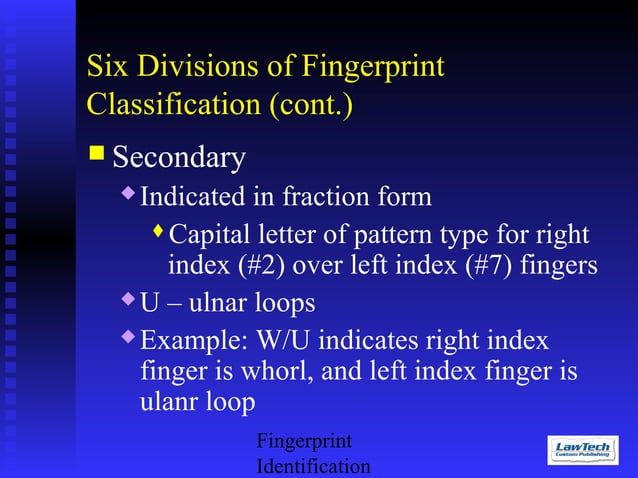 Six Divisions of Fingerprint Classification (cont.)

Secondary

Indicated in fraction form

Capital letter of pattern type for right index (#2) over left index (#7) fingers

U – ulnar loops

Example: W/U indicates right index finger is whorl, and left index finger is ulanr loop

Fingerprint Identification

LawTech Custom Publishing